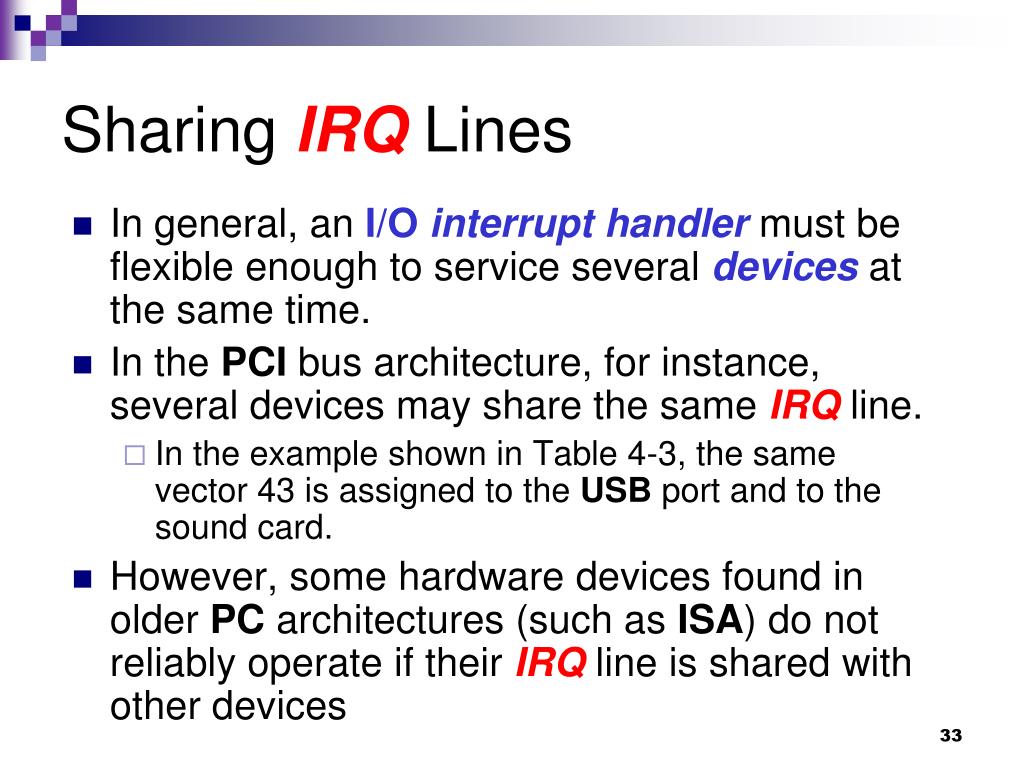 Sharing IRQ Lines

In general, an I/O interrupt handler must be flexible enough to service several devices at the same time.

In the PCI bus architecture, for instance, several devices may share the same IRQ line.

In the example shown in Table 4-3, the same vector 43 is assigned to the USB port and to the sound card.

However, some hardware devices found in older PC architectures (such as ISA) do not reliably operate if their IRQ line is shared with other devices

33